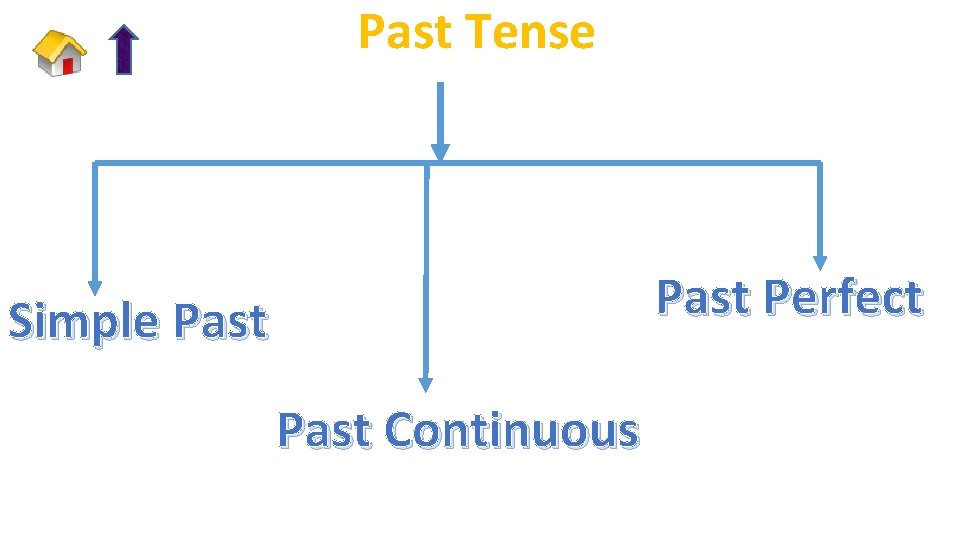 Past Tense

Simple Past

Past Continuous

Past Perfect